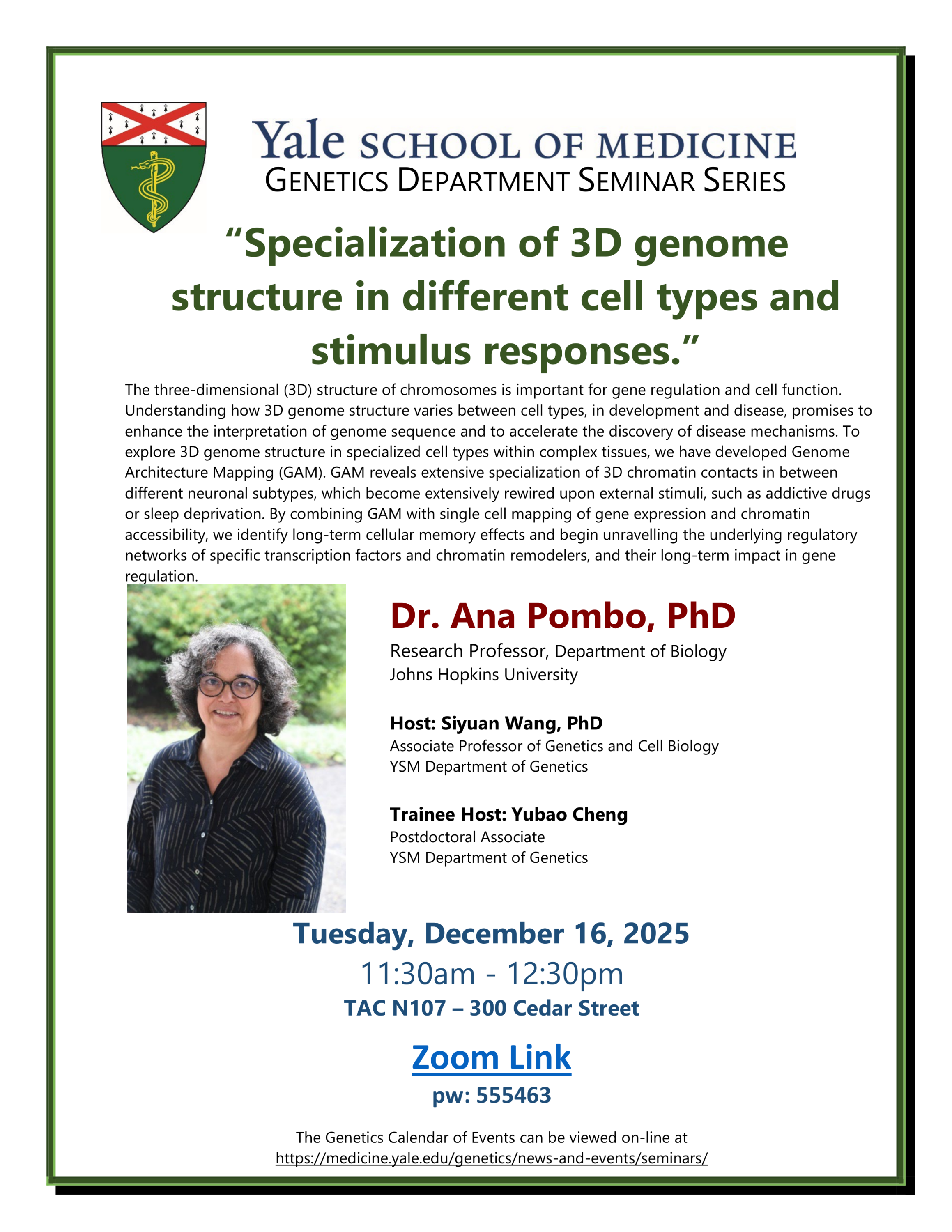 Yale SCHOOL OF MEDICINE
GENETICS DEPARTMENT SEMINAR SERIES

“Specialization of 3D genome structure in different cell types and stimulus responses.”

The three-dimensional (3D) structure of chromosomes is important for gene regulation and cell function. Understanding how 3D genome structure varies between cell types, in development and disease, promises to enhance the interpretation of genome sequence and to accelerate the discovery of disease mechanisms. To explore 3D genome structure in specialized cell types within complex tissues, we have developed Genome Architecture Mapping (GAM). GAM reveals extensive specialization of 3D chromatin contacts in between different neuronal subtypes, which become extensively rewired upon external stimuli, such as addictive drugs or sleep deprivation. By combining GAM with single cell mapping of gene expression and chromatin accessibility, we identify long-term cellular memory effects and begin unravelling the underlying regulatory networks of specific transcription factors and chromatin remodelers, and their long-term impact in gene regulation.

Dr. Ana Pombo, PhD
Research Professor, Department of Biology
Johns Hopkins University

Host: Siyuan Wang, PhD
Associate Professor of Genetics and Cell Biology
YSM Department of Genetics

Trainee Host: Yubao Cheng
Postdoctoral Associate
YSM Department of Genetics

Tuesday, December 16, 2025
11:30am - 12:30pm
TAC N107 – 300 Cedar Street

Zoom Link
pw: 555463

The Genetics Calendar of Events can be viewed on-line at
https://medicine.yale.edu/genetics/news-and-events/seminars/